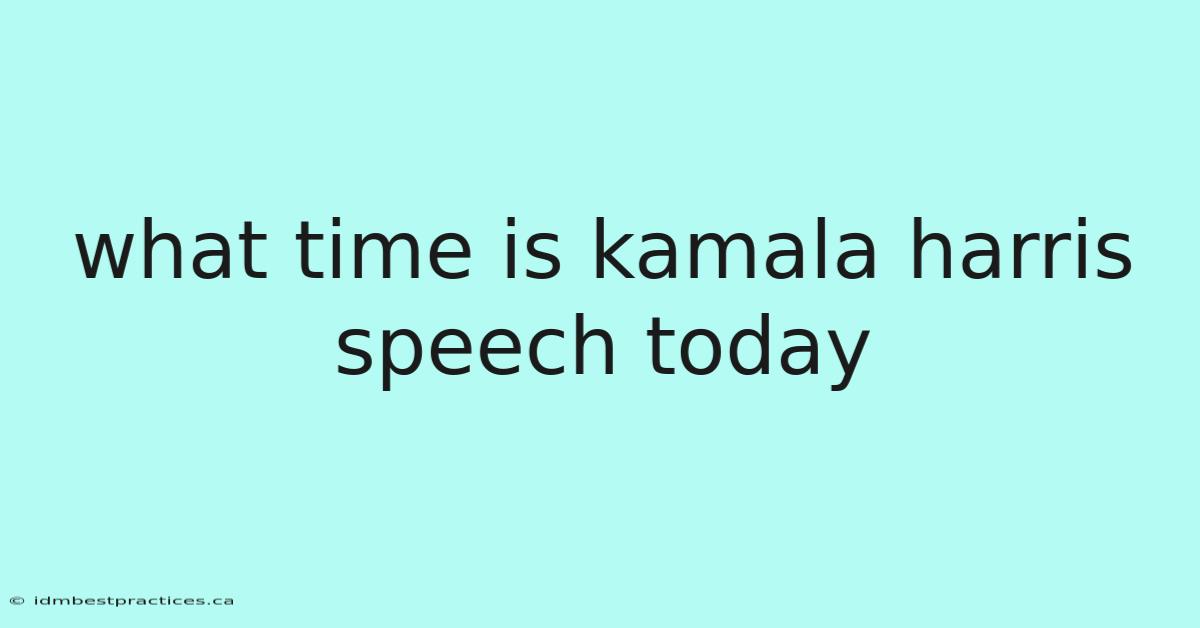 what time is kamala harris speech today

© idmbestpractices.ca